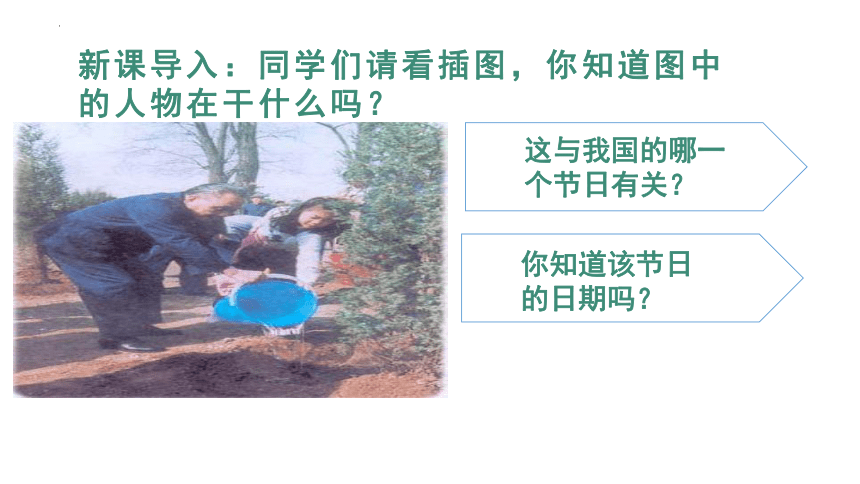 新课导入：同学们请看插图，你知道图中的人物在干什么吗？

这与我国的哪一个节日有关？

你知道该节日的日期吗？